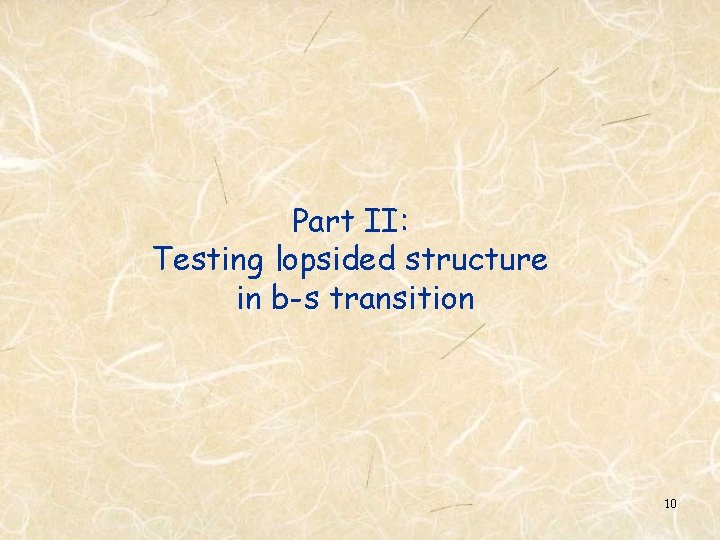 Part II:
Testing lopsided structure in b-s transition

10